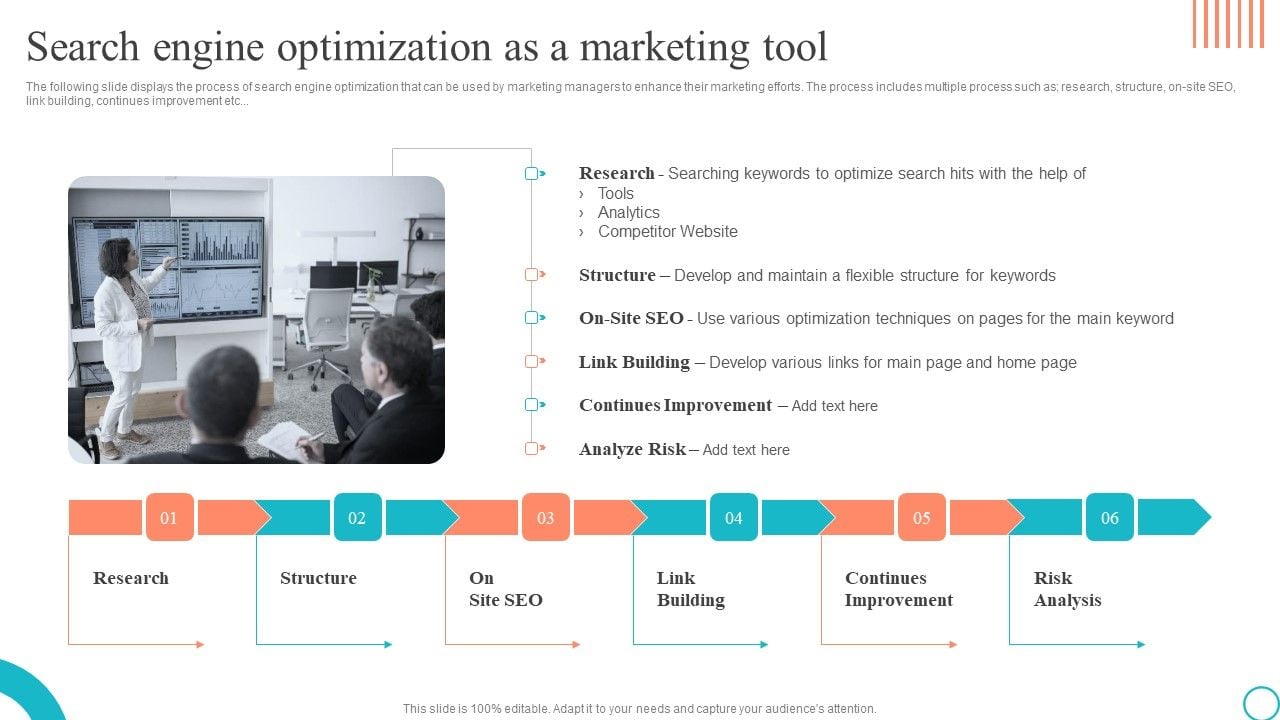 Search engine optimization as a marketing tool

The following slide displays the process of search engine optimization that can be used by marketing managers to enhance their marketing efforts. The process includes multiple process such as; research, structure, on-site SEO, link building, continues improvement etc...

Research - Searching keywords to optimize search hits with the help of
› Tools
› Analytics
› Competitor Website

Structure – Develop and maintain a flexible structure for keywords

On-Site SEO - Use various optimization techniques on pages for the main keyword

Link Building – Develop various links for main page and home page

Continues Improvement – Add text here

Analyze Risk – Add text here

01 Research

02 Structure

03 On Site SEO

04 Link Building

05 Continues Improvement

06 Risk Analysis

This slide is 100% editable. Adapt it to your needs and capture your audience's attention.